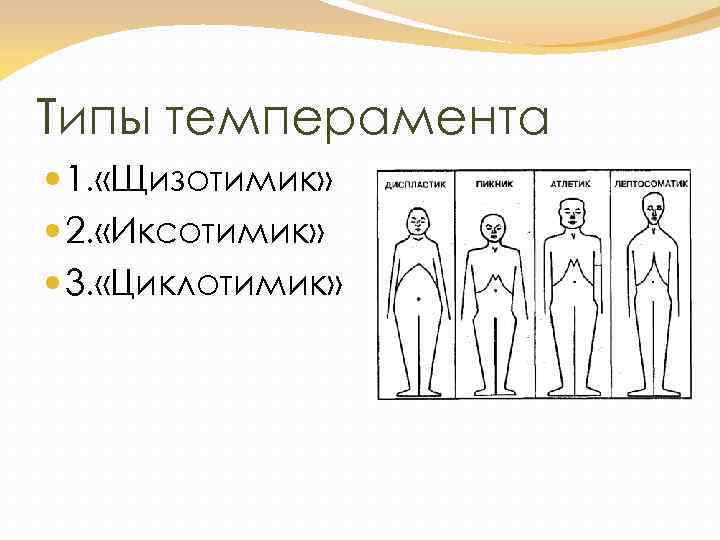 Типы темперамента

1.«Щизотимик»

2.«Иксотимик»

3.«Циклотимик»

ДИСПЛАСТИК

ПИКНИК

АТЛЕТИК

ЛЕПТОСОМАТИК